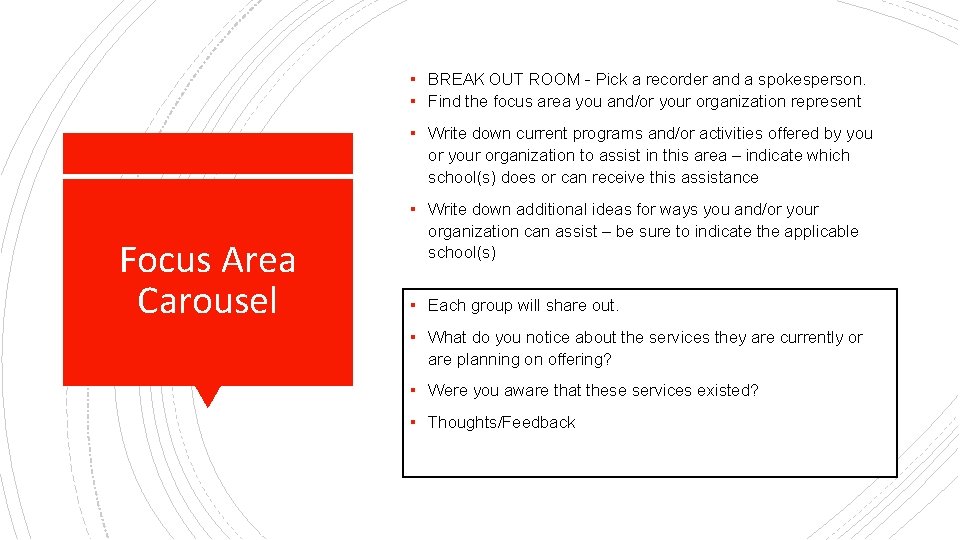 Focus Area Carousel

• BREAK OUT ROOM - Pick a recorder and a spokesperson.
• Find the focus area you and/or your organization represent

• Write down current programs and/or activities offered by you or your organization to assist in this area – indicate which school(s) does or can receive this assistance

• Write down additional ideas for ways you and/or your organization can assist – be sure to indicate the applicable school(s)

• Each group will share out.

• What do you notice about the services they are currently or are planning on offering?

• Were you aware that these services existed?

• Thoughts/Feedback